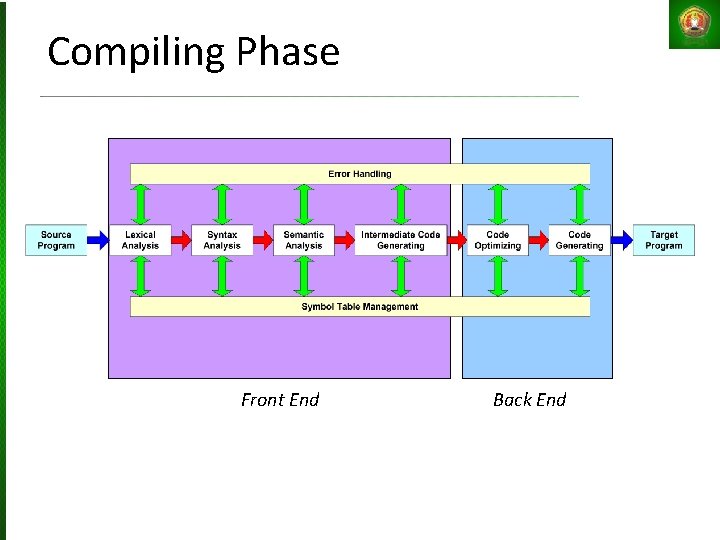 Compiling Phase

Error Handling

Source Program

Lexical Analysis

Syntax Analysis

Semantic Analysis

Intermediate Code Generating

Code Optimizing

Code Generating

Target Program

Symbol Table Management

Front End

Back End